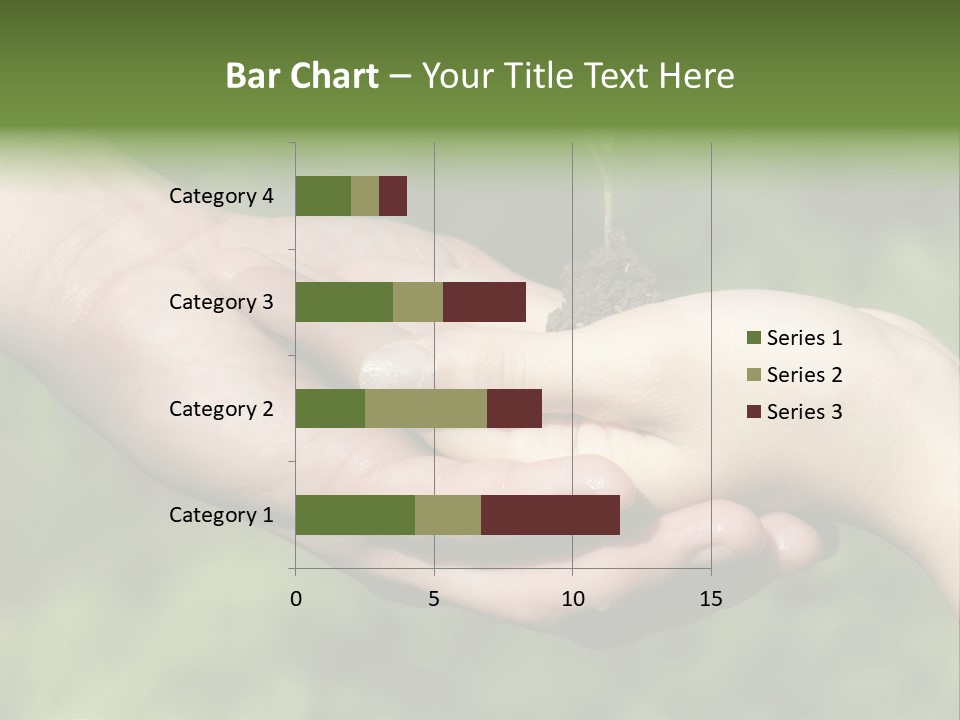 Bar Chart – Your Title Text Here

Category 4
Category 3
Category 2
Category 1

0
5
10
15

Series 1
Series 2
Series 3